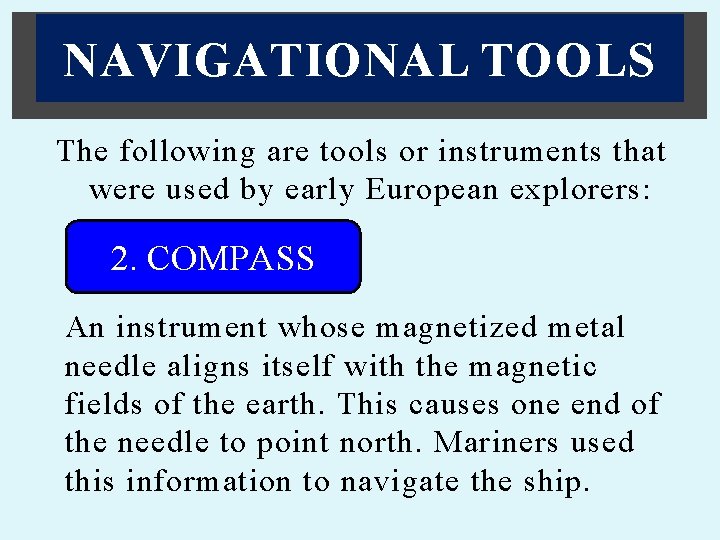 NAVIGATIONAL TOOLS

The following are tools or instruments that were used by early European explorers:

2. COMPASS

An instrument whose magnetized metal needle aligns itself with the magnetic fields of the earth. This causes one end of the needle to point north. Mariners used this information to navigate the ship.